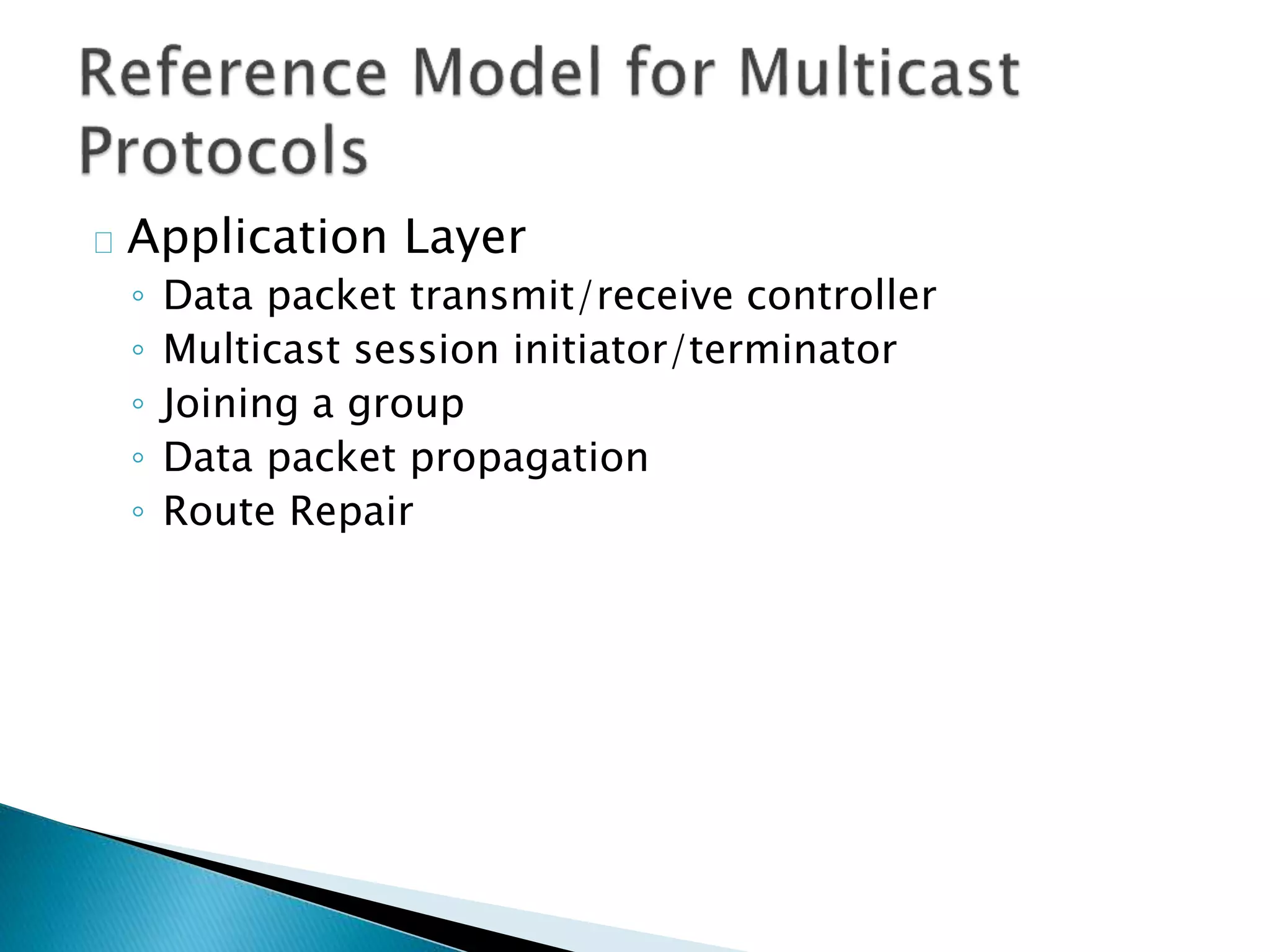 Reference Model for Multicast Protocols

Application Layer

◦ Data packet transmit/receive controller
◦ Multicast session initiator/terminator
◦ Joining a group
◦ Data packet propagation
◦ Route Repair